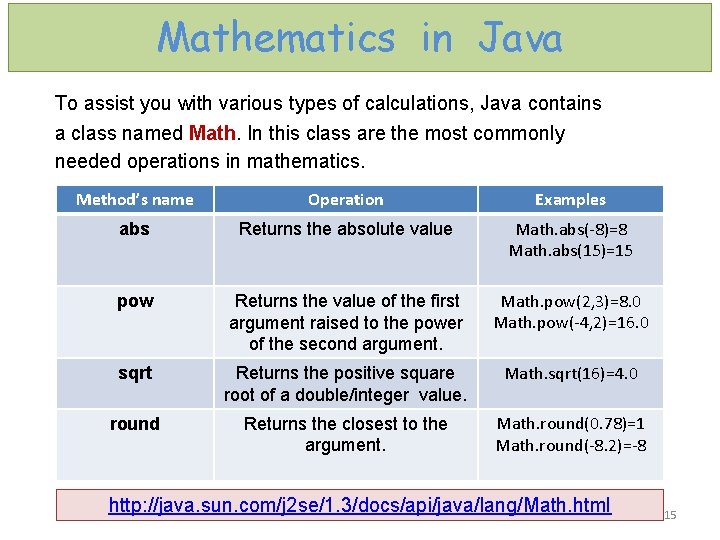 Mathematics in Java

To assist you with various types of calculations, Java contains a class named Math. In this class are the most commonly needed operations in mathematics.

| Method's name | Operation | Examples |
|---|---|---|
| abs | Returns the absolute value | Math.abs(-8)=8 Math.abs(15)=15 |
| pow | Returns the value of the first argument raised to the power of the second argument. | Math.pow(2,3)=8.0 Math.pow(-4,2)=16.0 |
| sqrt | Returns the positive square root of a double/integer value. | Math.sqrt(16)=4.0 |
| round | Returns the closest to the argument. | Math.round(0.78)=1 Math.round(-8.2)=-8 |

http://java.sun.com/j2se/1.3/docs/api/java/lang/Math.html

15